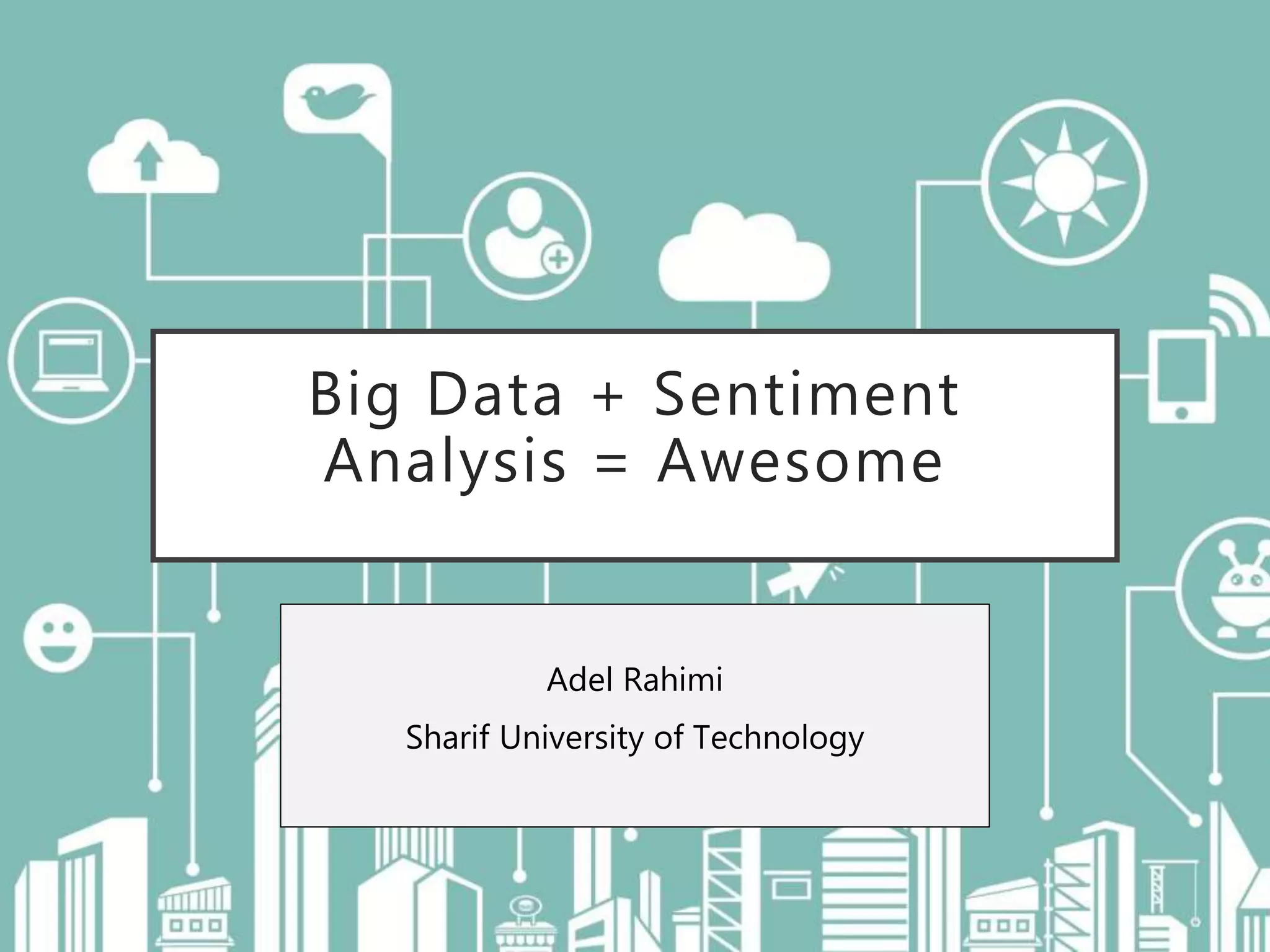 Big Data + Sentiment Analysis = Awesome

Adel Rahimi

Sharif University of Technology